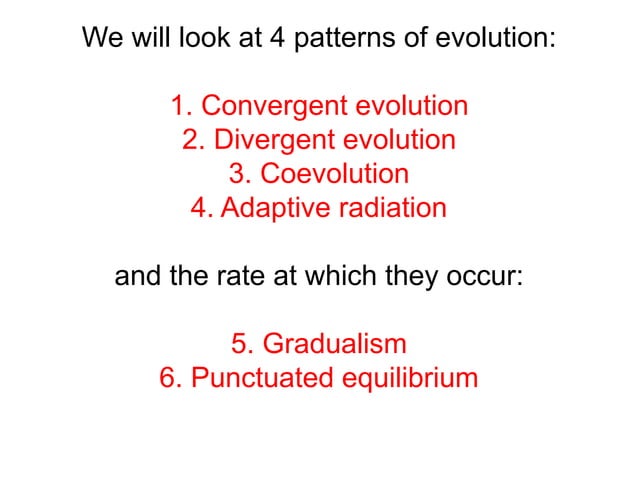 We will look at 4 patterns of evolution:

1. Convergent evolution
2. Divergent evolution
3. Coevolution
4. Adaptive radiation

and the rate at which they occur:

5. Gradualism
6. Punctuated equilibrium